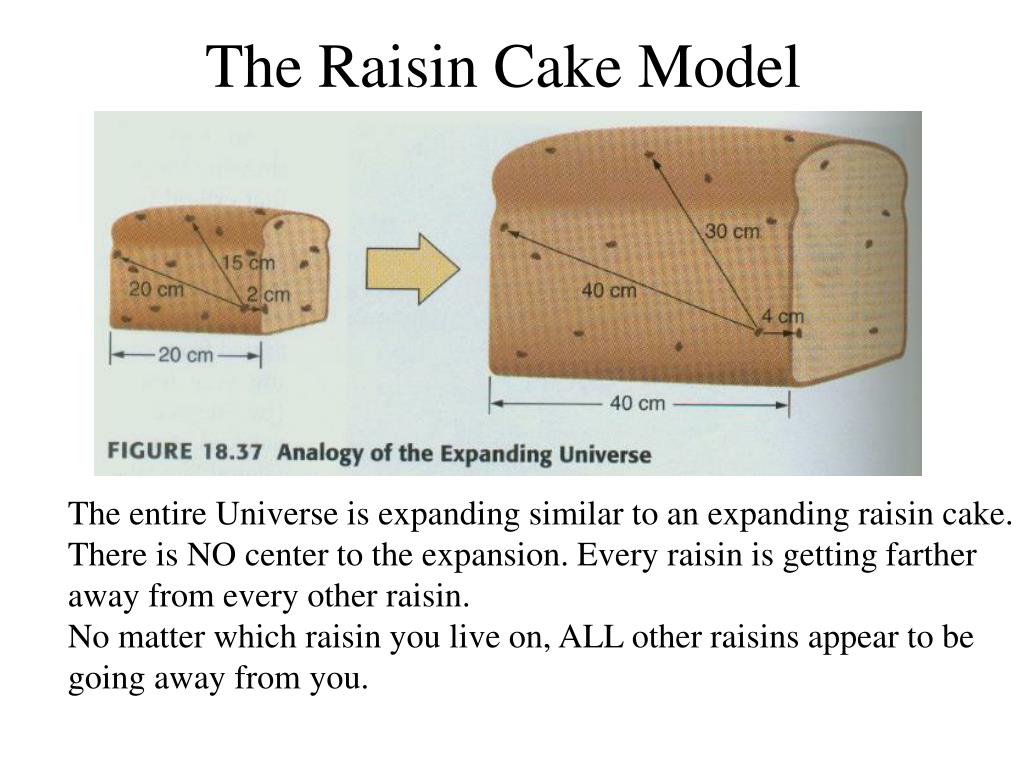 The Raisin Cake Model

15 cm
20 cm
2 cm
20 cm

30 cm
40 cm
4 cm
40 cm

FIGURE 18.37 Analogy of the Expanding Universe

The entire Universe is expanding similar to an expanding raisin cake. There is NO center to the expansion. Every raisin is getting farther away from every other raisin.
No matter which raisin you live on, ALL other raisins appear to be going away from you.